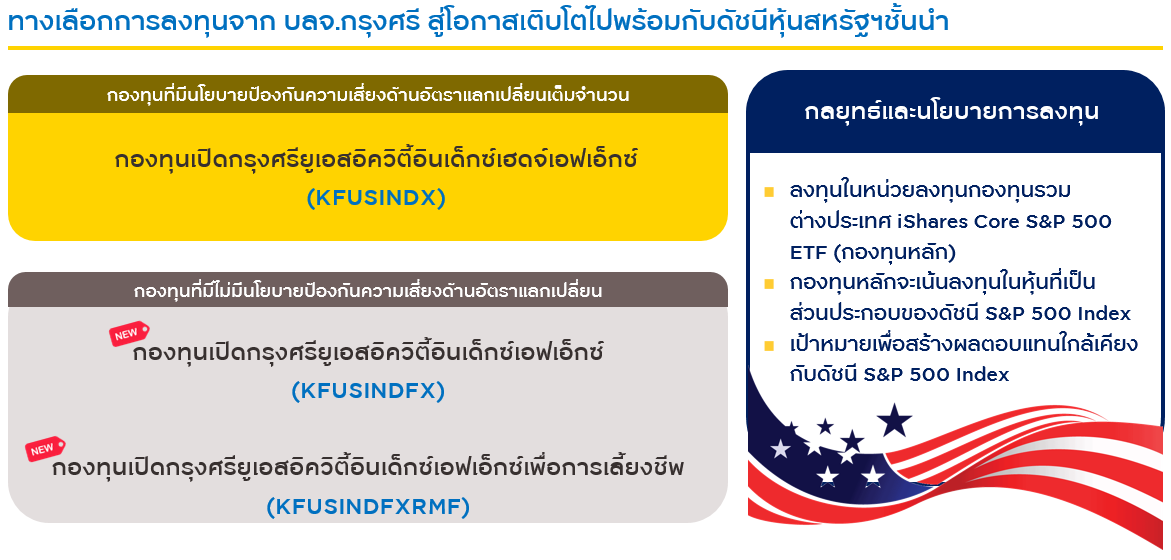 ทางเลือกการลงทุนจาก บลจ.กรุงศรี สู่โอกาสเติบโตไปพร้อมกับดัชนีหุ้นสหรัฐฯชั้นนำ

กองทุนที่มีนโยบายป้องกันความเสี่ยงด้านอัตราแลกเปลี่ยนเต็มจำนวน

กองทุนเปิดกรุงศรียูเอสอิควิตี้อินเด็กซ์เฮดจ์เอฟเอ็กซ์
(KFUSINDX)

กองทุนที่มีไม่มีนโยบายป้องกันความเสี่ยงด้านอัตราแลกเปลี่ยน

NEW
กองทุนเปิดกรุงศรียูเอสอิควิตี้อินเด็กซ์เอฟเอ็กซ์
(KFUSINDFX)

NEW
กองทุนเปิดกรุงศรียูเอสอิควิตี้อินเด็กซ์เอฟเอ็กซ์เพื่อการเลี้ยงชีพ
(KFUSINDFXRMF)

กลยุทธ์และนโยบายการลงทุน

ลงทุนในหน่วยลงทุนกองทุนรวมต่างประเทศ iShares Core S&P 500 ETF (กองทุนหลัก)
กองทุนหลักจะเน้นลงทุนในหุ้นที่เป็นส่วนประกอบของดัชนี S&P 500 Index
เป้าหมายเพื่อสร้างผลตอบแทนใกล้เคียงกับดัชนี S&P 500 Index